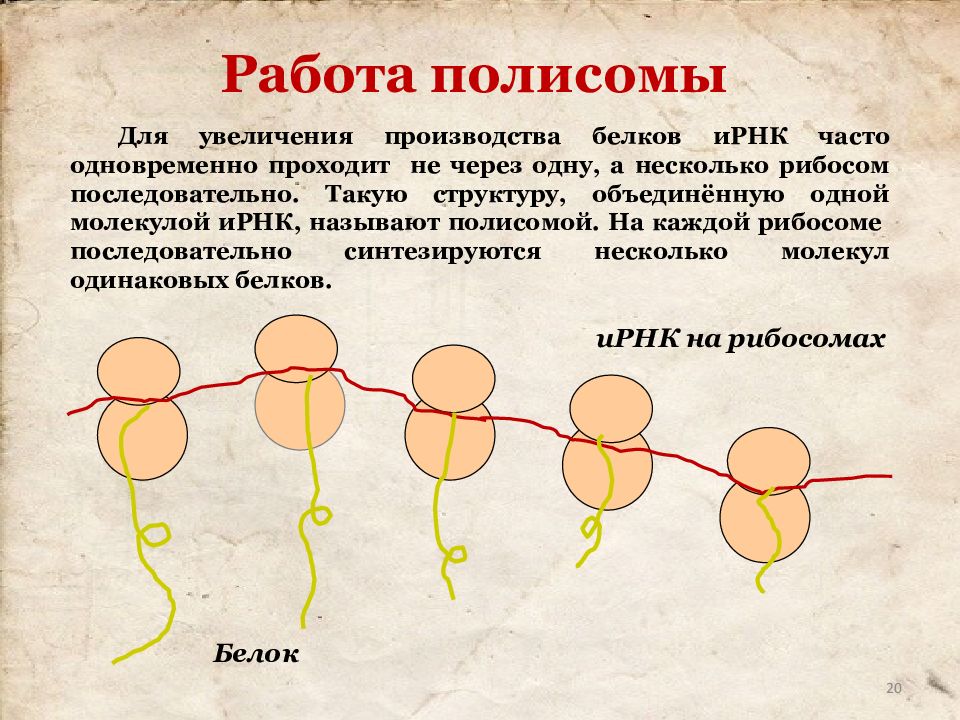 Работа полисомы

Для увеличения производства белков иРНК часто одновременно проходит не через одну, а несколько рибосом последовательно. Такую структуру, объединённую одной молекулой иРНК, называют полисомой. На каждой рибосоме последовательно синтезируются несколько молекул одинаковых белков.

иРНК на рибосомах

Белок

20